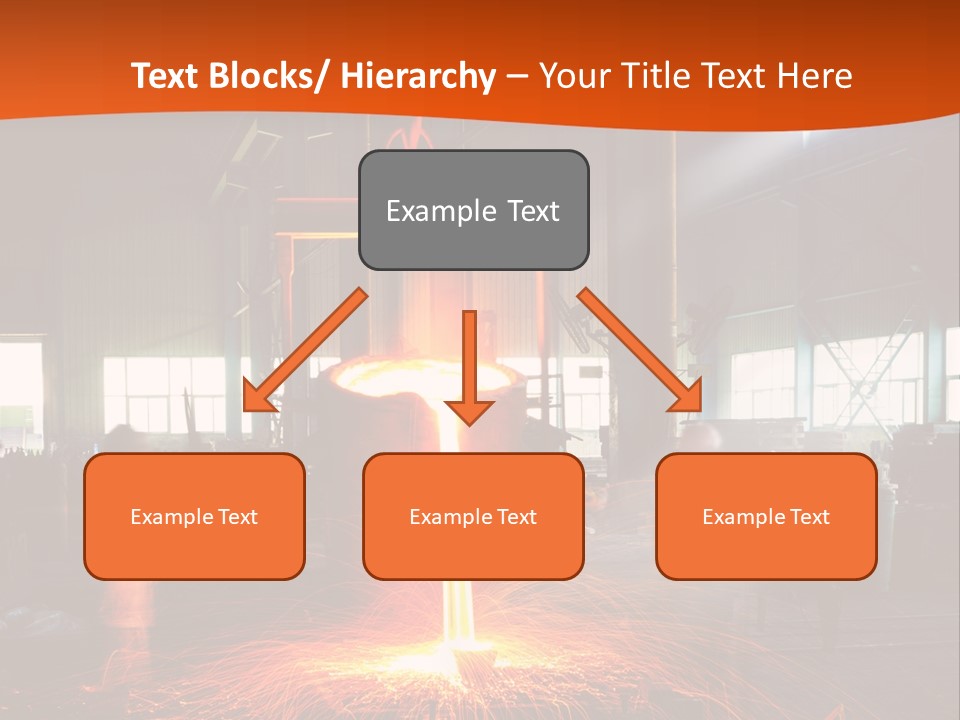 Text Blocks/ Hierarchy – Your Title Text Here

Example Text

Example Text

Example Text

Example Text